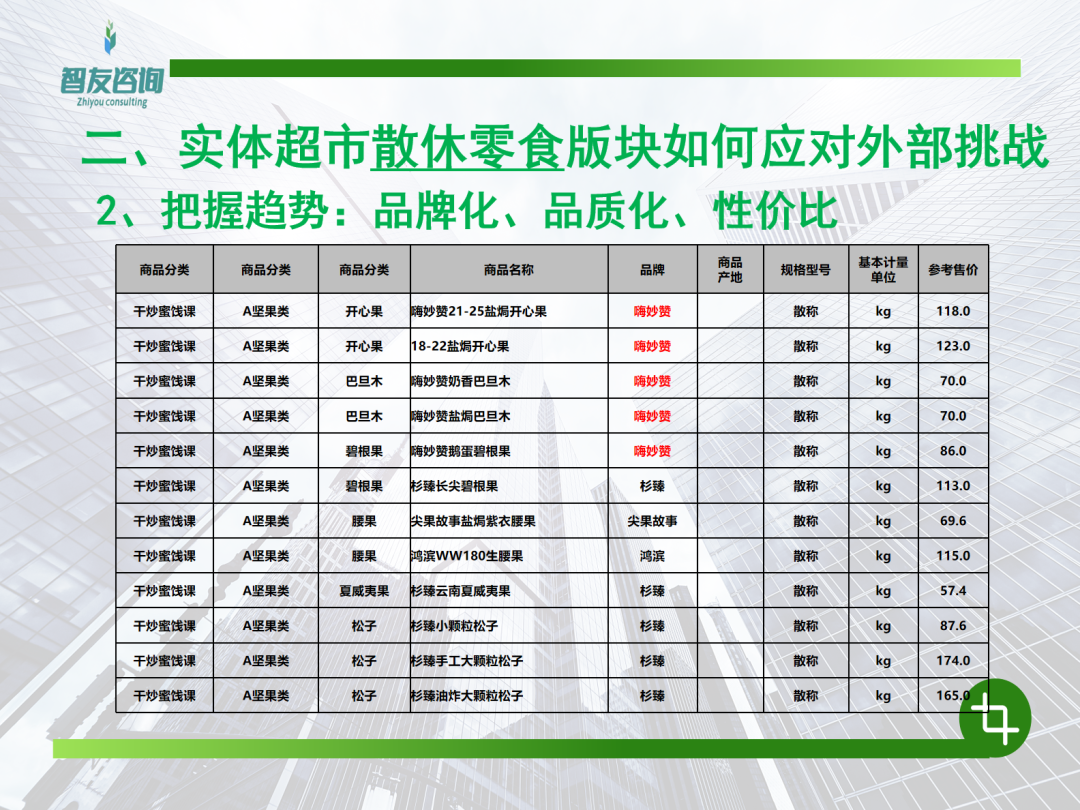 智友咨询
Zhiyou consulting

二、实体超市散休零食版块如何应对外部挑战

2、把握趋势：品牌化、品质化、性价比

| 商品分类 | 商品分类 | 商品分类 | 商品名称 | 品牌 | 商品产地 | 规格型号 | 基本计量单位 | 参考售价 |
|---|---|---|---|---|---|---|---|---|
| 干炒蜜饯课 | A坚果类 | 开心果 | 嗨妙赞21-25盐焗开心果 | 嗨妙赞 | | 散称 | kg | 118.0 |
| 干炒蜜饯课 | A坚果类 | 开心果 | 18-22盐焗开心果 | 嗨妙赞 | | 散称 | kg | 123.0 |
| 干炒蜜饯课 | A坚果类 | 巴旦木 | 嗨妙赞奶香巴旦木 | 嗨妙赞 | | 散称 | kg | 70.0 |
| 干炒蜜饯课 | A坚果类 | 巴旦木 | 嗨妙赞盐焗巴旦木 | 嗨妙赞 | | 散称 | kg | 70.0 |
| 干炒蜜饯课 | A坚果类 | 碧根果 | 嗨妙赞鹅蛋碧根果 | 嗨妙赞 | | 散称 | kg | 86.0 |
| 干炒蜜饯课 | A坚果类 | 碧根果 | 杉臻长尖碧根果 | 杉臻 | | 散称 | kg | 113.0 |
| 干炒蜜饯课 | A坚果类 | 腰果 | 尖果故事盐焗紫衣腰果 | 尖果故事 | | 散称 | kg | 69.6 |
| 干炒蜜饯课 | A坚果类 | 腰果 | 鸿滨WW180生腰果 | 鸿滨 | | 散称 | kg | 115.0 |
| 干炒蜜饯课 | A坚果类 | 夏威夷果 | 杉臻云南夏威夷果 | 杉臻 | | 散称 | kg | 57.4 |
| 干炒蜜饯课 | A坚果类 | 松子 | 杉臻小颗粒松子 | 杉臻 | | 散称 | kg | 87.6 |
| 干炒蜜饯课 | A坚果类 | 松子 | 杉臻手工大颗粒松子 | 杉臻 | | 散称 | kg | 174.0 |
| 干炒蜜饯课 | A坚果类 | 松子 | 杉臻油炸大颗粒松子 | 杉臻 | | 散称 | kg | 165.0 |